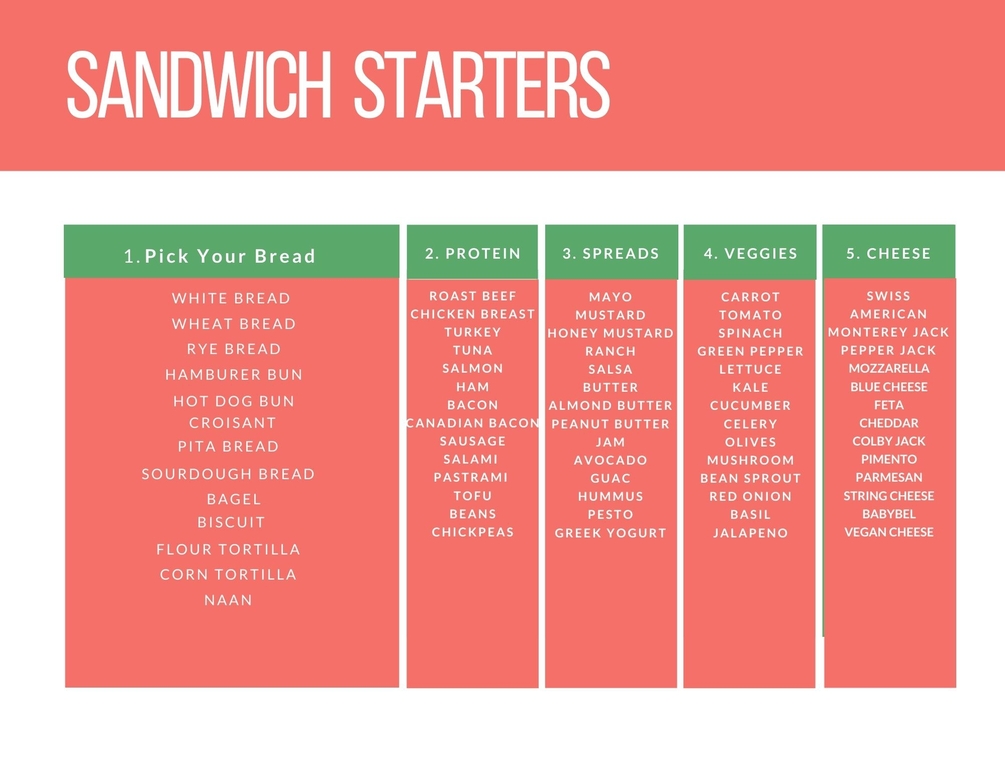 SANDWICH STARTERS

1. Pick Your Bread

WHITE BREAD
WHEAT BREAD
RYE BREAD
HAMBURER BUN
HOT DOG BUN
CROISANT
PITA BREAD
SOURDOUGH BREAD
BAGEL
BISCUIT
FLOUR TORTILLA
CORN TORTILLA
NAAN

2. PROTEIN

ROAST BEEF
CHICKEN BREAST
TURKEY
TUNA
SALMON
HAM
BACON
CANADIAN BACON
SAUSAGE
SALAMI
PASTRAMI
TOFU
BEANS
CHICKPEAS

3. SPREADS

MAYO
MUSTARD
HONEY MUSTARD
RANCH
SALSA
BUTTER
ALMOND BUTTER
PEANUT BUTTER
JAM
AVOCADO
GUAC
HUMMUS
PESTO
GREEK YOGURT

4. VEGGIES

CARROT
TOMATO
SPINACH
GREEN PEPPER
LETTUCE
KALE
CUCUMBER
CELERY
OLIVES
MUSHROOM
BEAN SPROUT
RED ONION
BASIL
JALAPENO

5. CHEESE

SWISS
AMERICAN
MONTEREY JACK
PEPPER JACK
MOZZARELLA
BLUE CHEESE
FETA
CHEDDAR
COLBY JACK
PIMENTO
PARMESAN
STRING CHEESE
BABYBEL
VEGAN CHEESE